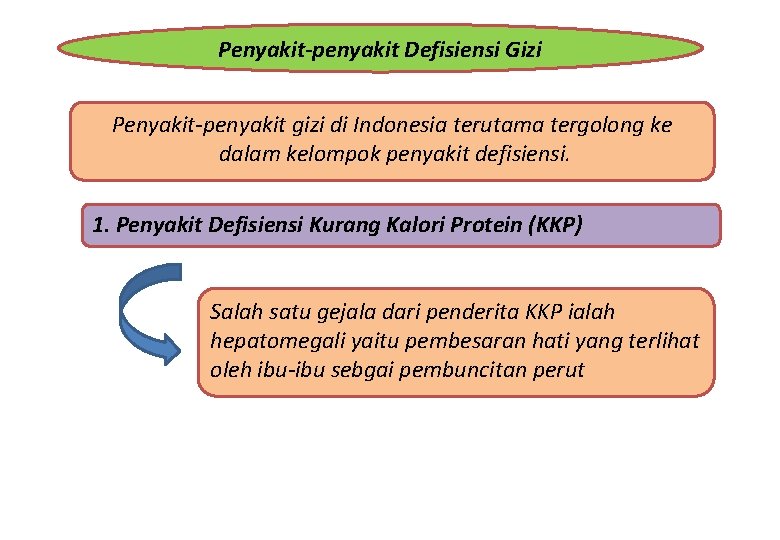 Penyakit-penyakit Defisiensi Gizi

Penyakit-penyakit gizi di Indonesia terutama tergolong ke dalam kelompok penyakit defisiensi.

1. Penyakit Defisiensi Kurang Kalori Protein (KKP)

Salah satu gejala dari penderita KKP ialah hepatomegali yaitu pembesaran hati yang terlihat oleh ibu-ibu sebgai pembuncitan perut